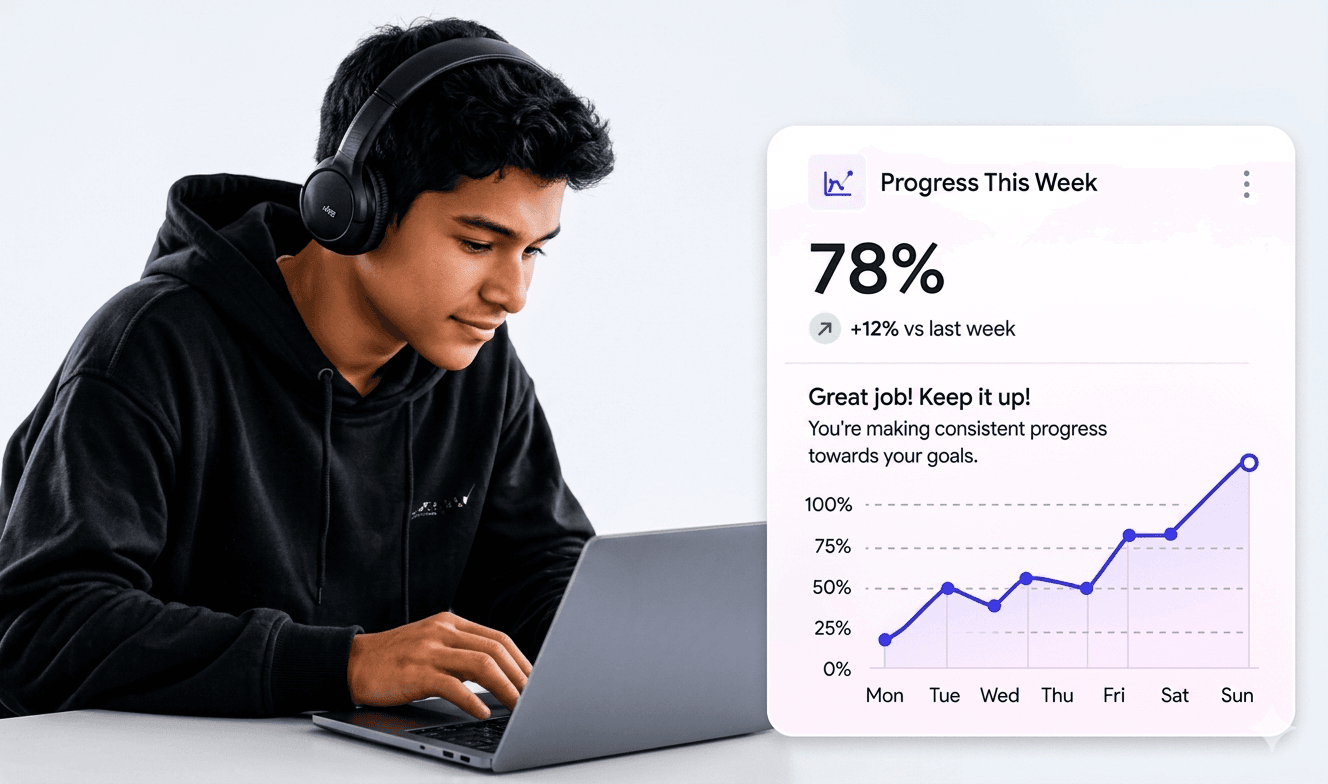 Progress This Week

78%

+12% vs last week

Great job! Keep it up!
You're making consistent progress towards your goals.

100%
75%
50%
25%
0%

Mon Tue Wed Thu Fri Sat Sun